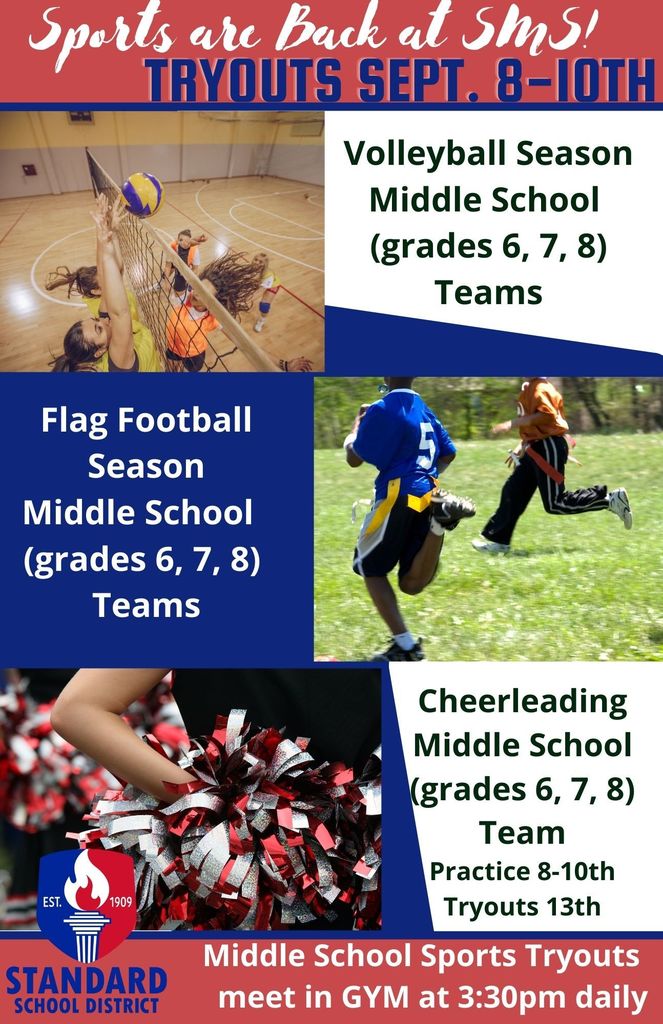 Sports are Back at SMS!
TRYOUTS SEPT. 8-10TH

Volleyball Season Middle School (grades 6, 7, 8) Teams

Flag Football Season Middle School (grades 6, 7, 8) Teams

5

Cheerleading Middle School (grades 6, 7, 8) Team
Practice 8-10th
Tryouts 13th

EST. 1909
STANDARD
SCHOOL DISTRICT

Middle School Sports Tryouts meet in GYM at 3:30pm daily